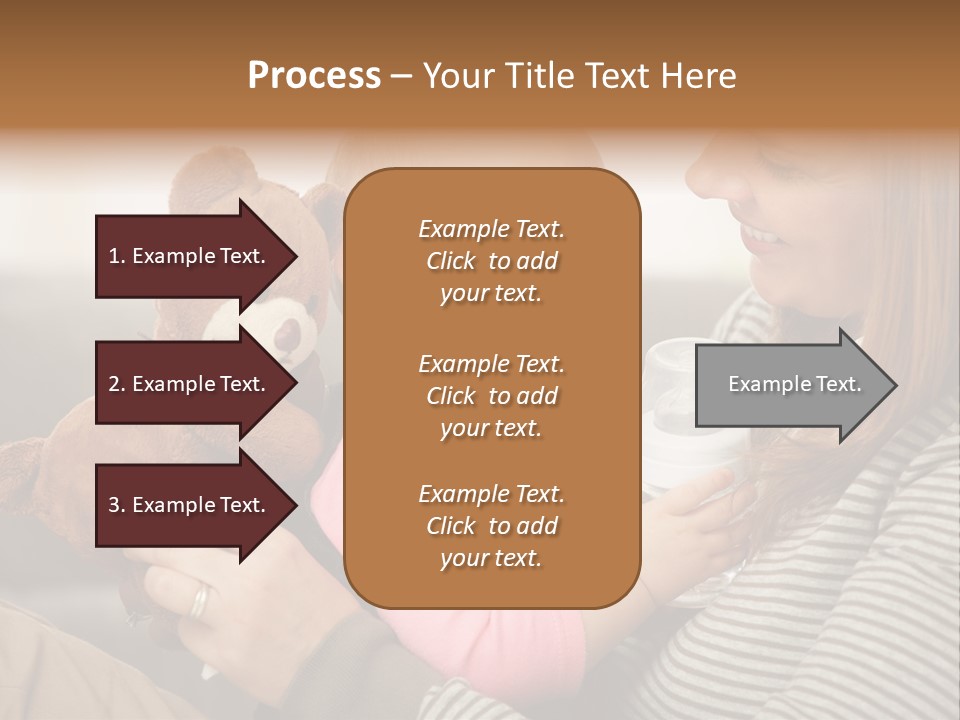 Process – Your Title Text Here

1. Example Text.

2. Example Text.

3. Example Text.

Example Text. Click to add your text.

Example Text. Click to add your text.

Example Text. Click to add your text.

Example Text.